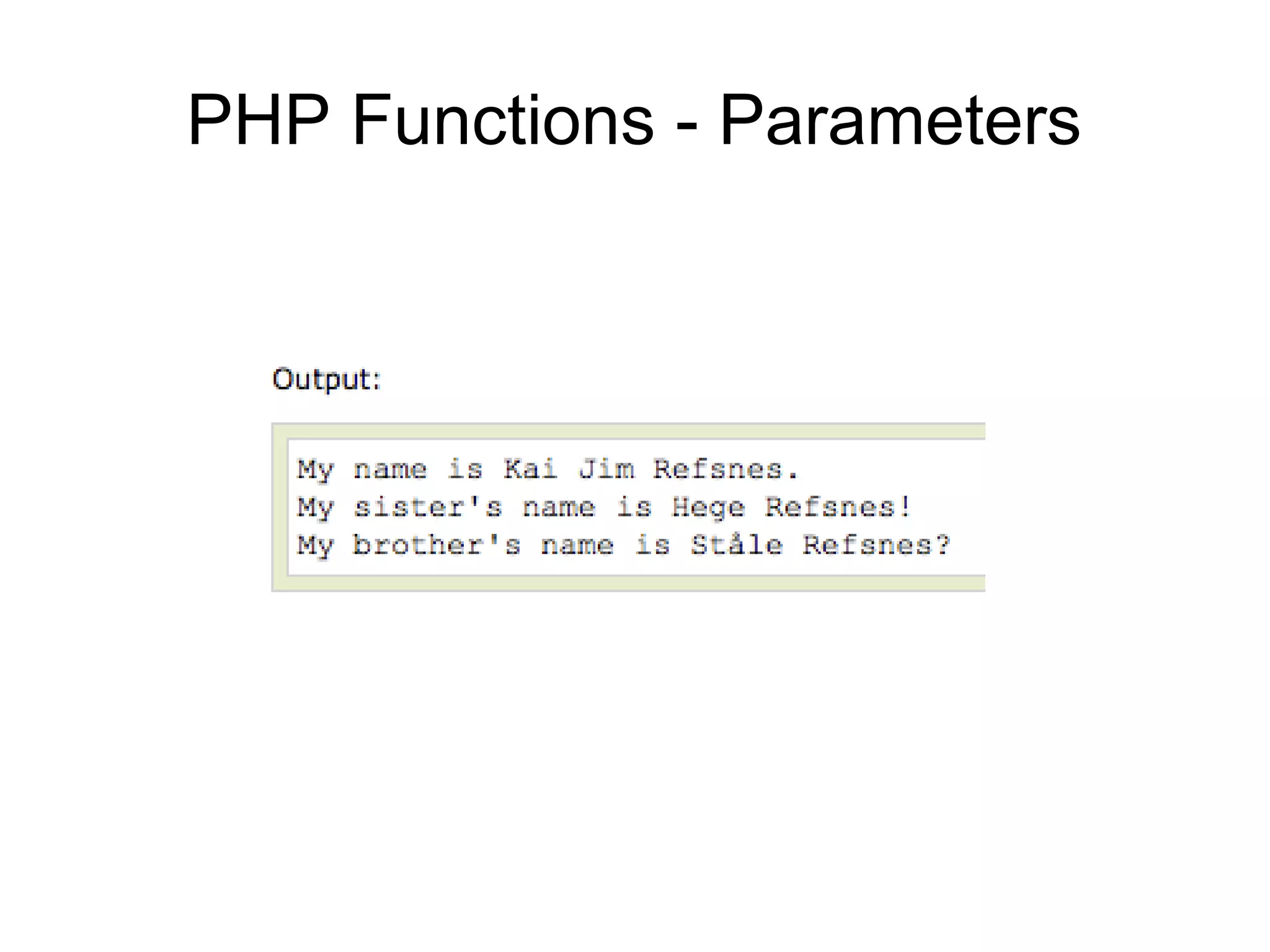 PHP Functions - Parameters

Output:

My name is Kai Jim Refsnes.
My sister's name is Hege Refsnes!
My brother's name is Ståle Refsnes?